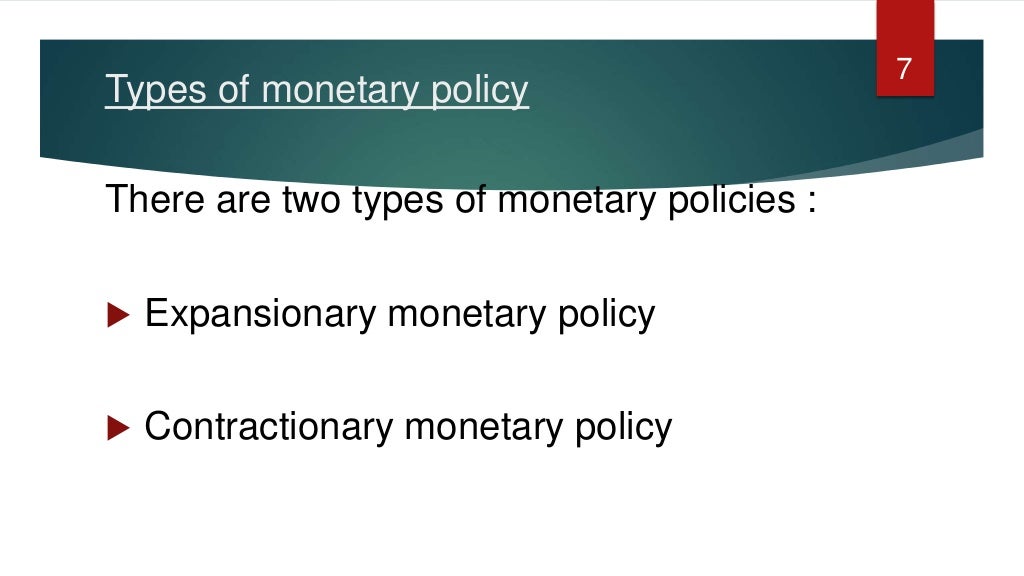 Types of monetary policy

7

There are two types of monetary policies :

Expansionary monetary policy

Contractionary monetary policy